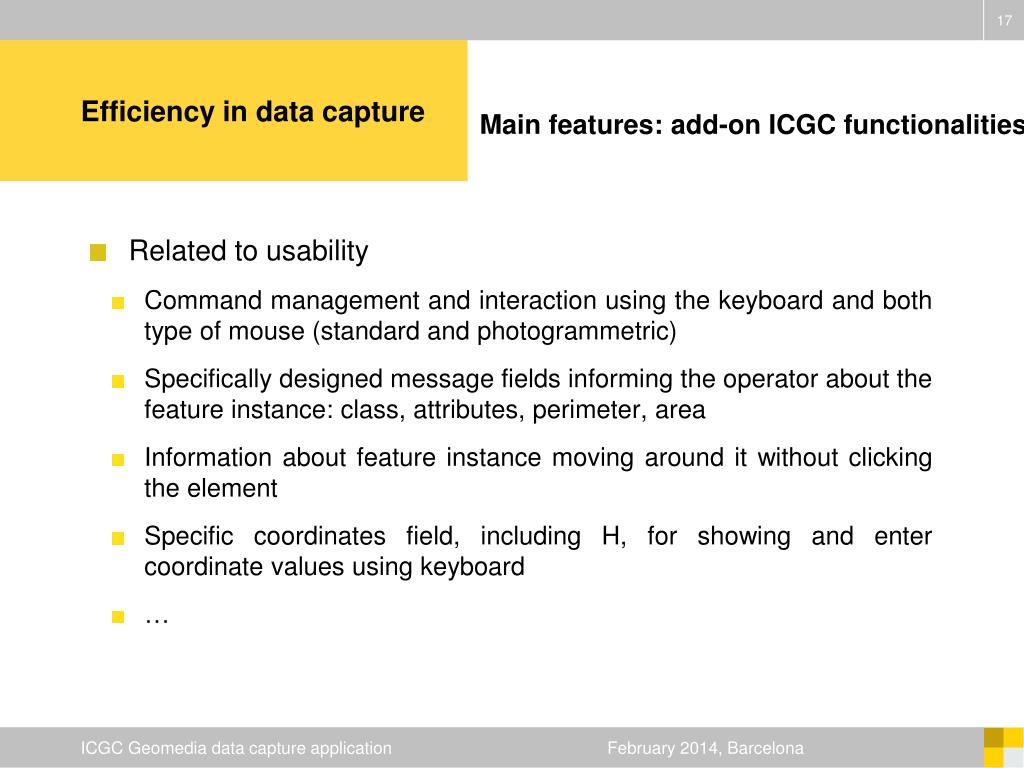 17

Efficiency in data capture

Main features: add-on ICGC functionalities

Related to usability

Command management and interaction using the keyboard and both type of mouse (standard and photogrammetric)

Specifically designed message fields informing the operator about the feature instance: class, attributes, perimeter, area

Information about feature instance moving around it without clicking the element

Specific coordinates field, including H, for showing and enter coordinate values using keyboard

…

ICGC Geomedia data capture application

February 2014, Barcelona